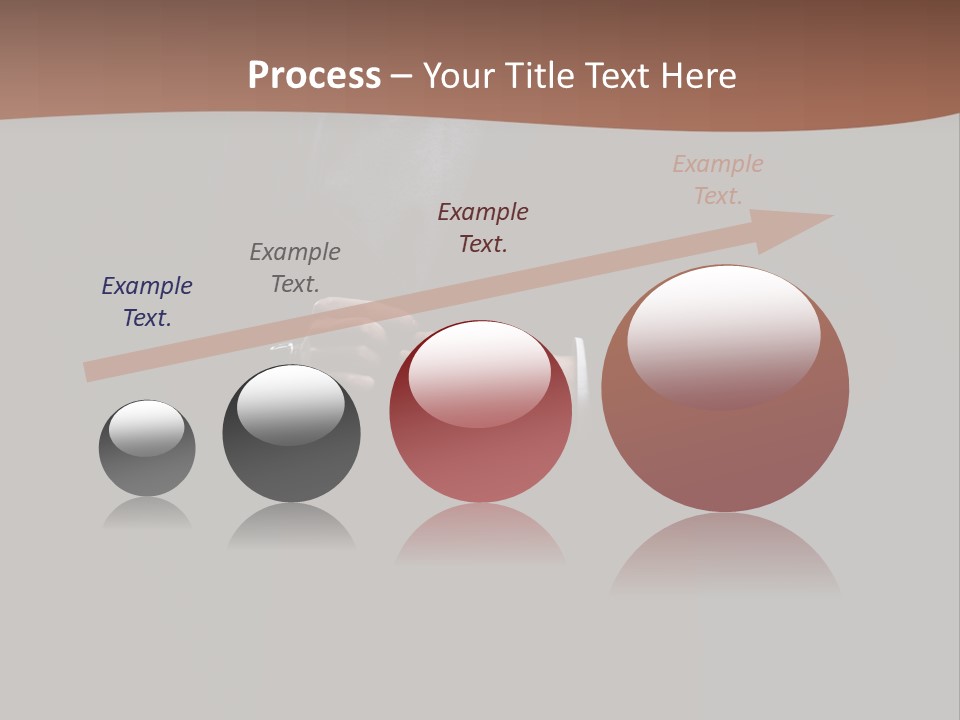 Process – Your Title Text Here

Example Text.

Example Text.

Example Text.

Example Text.